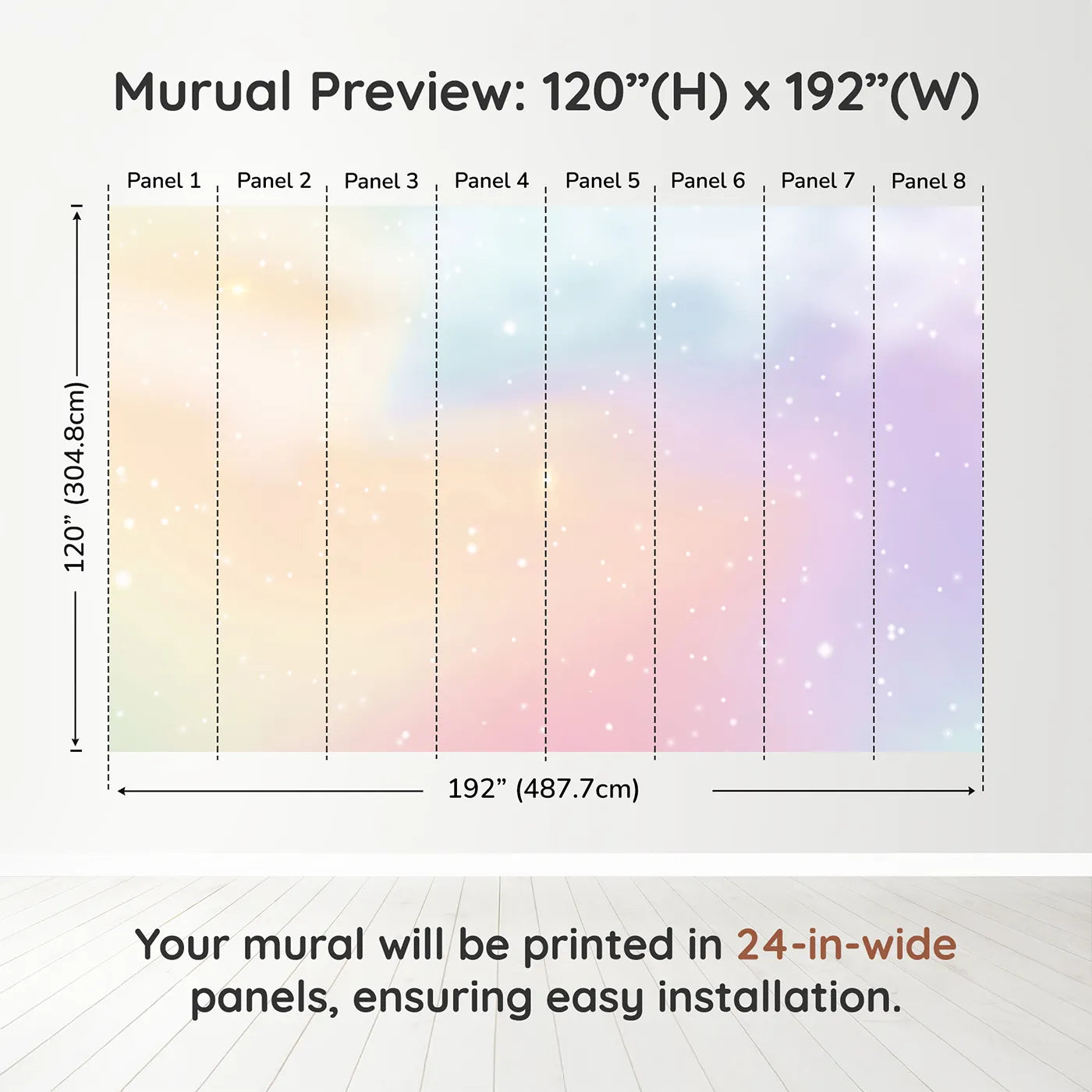 Murual Preview: 120”(H) x 192”(W)

Panel 1 Panel 2 Panel 3 Panel 4 Panel 5 Panel 6 Panel 7 Panel 8

120” (304.8cm)

192” (487.7cm)

Your mural will be printed in 24-in-wide panels, ensuring easy installation.